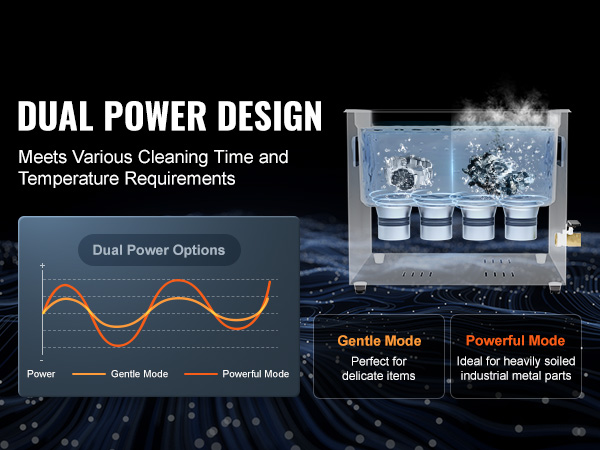 DUAL POWER DESIGN

Meets Various Cleaning Time and Temperature Requirements

Dual Power Options

+

-

Power

Gentle Mode

Powerful Mode

Gentle Mode
Perfect for delicate items

Powerful Mode
Ideal for heavily soiled industrial metal parts